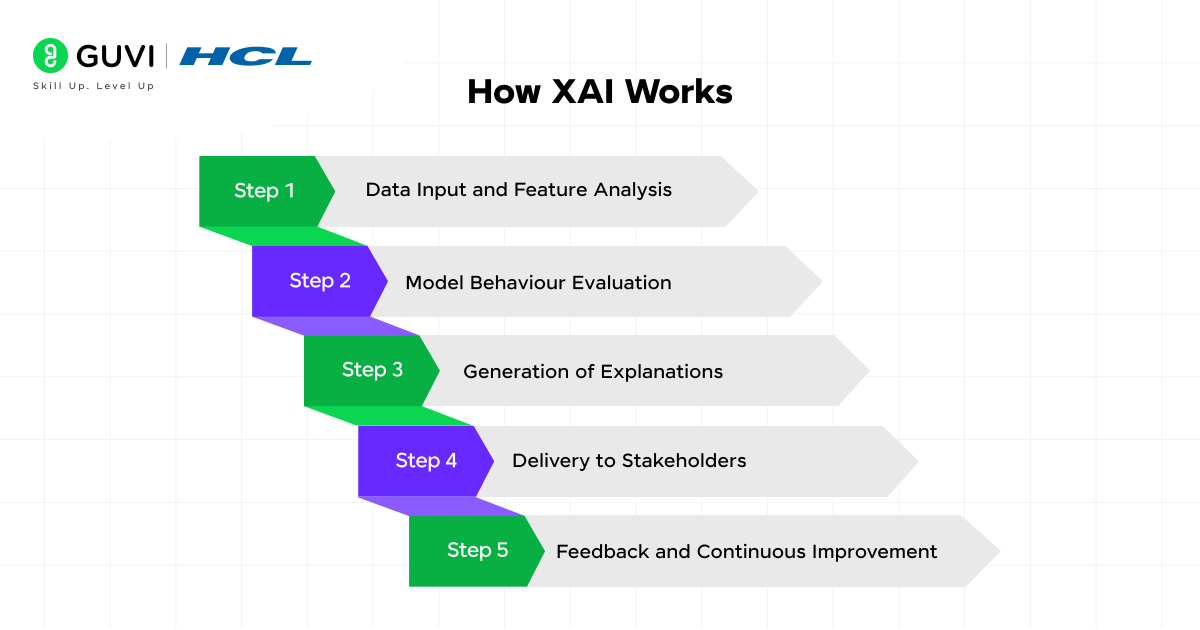 GUVI | HCL
Skill Up. Level Up

How XAI Works

Step 1 Data Input and Feature Analysis

Step 2 Model Behaviour Evaluation

Step 3 Generation of Explanations

Step 4 Delivery to Stakeholders

Step 5 Feedback and Continuous Improvement